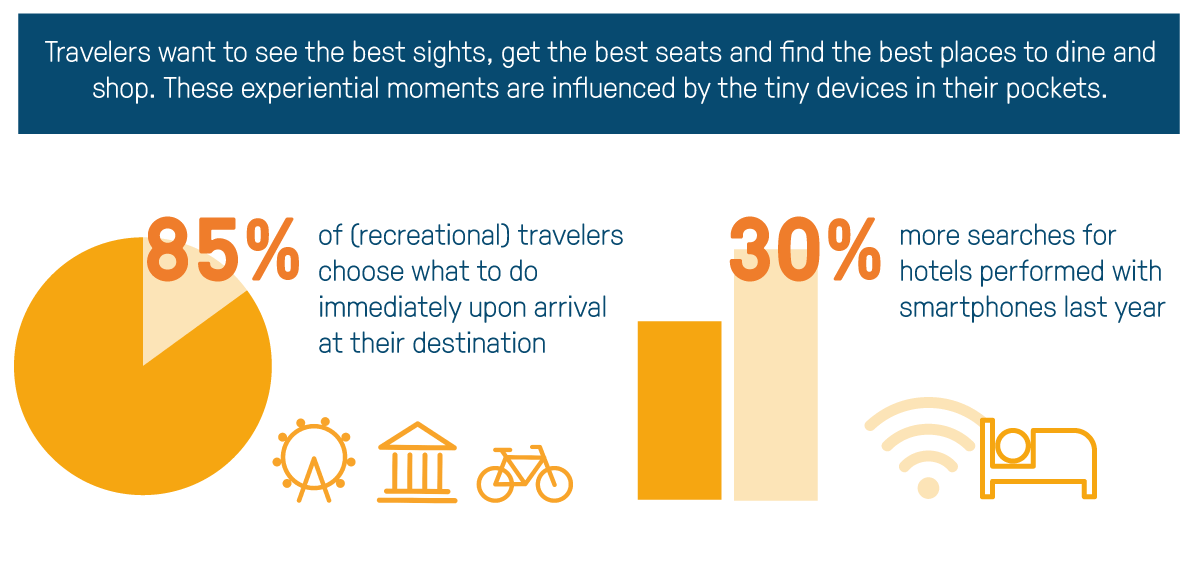 Travelers want to see the best sights, get the best seats and find the best places to dine and shop. These experiential moments are influenced by the tiny devices in their pockets.

85% of (recreational) travelers choose what to do immediately upon arrival at their destination

30% more searches for hotels performed with smartphones last year